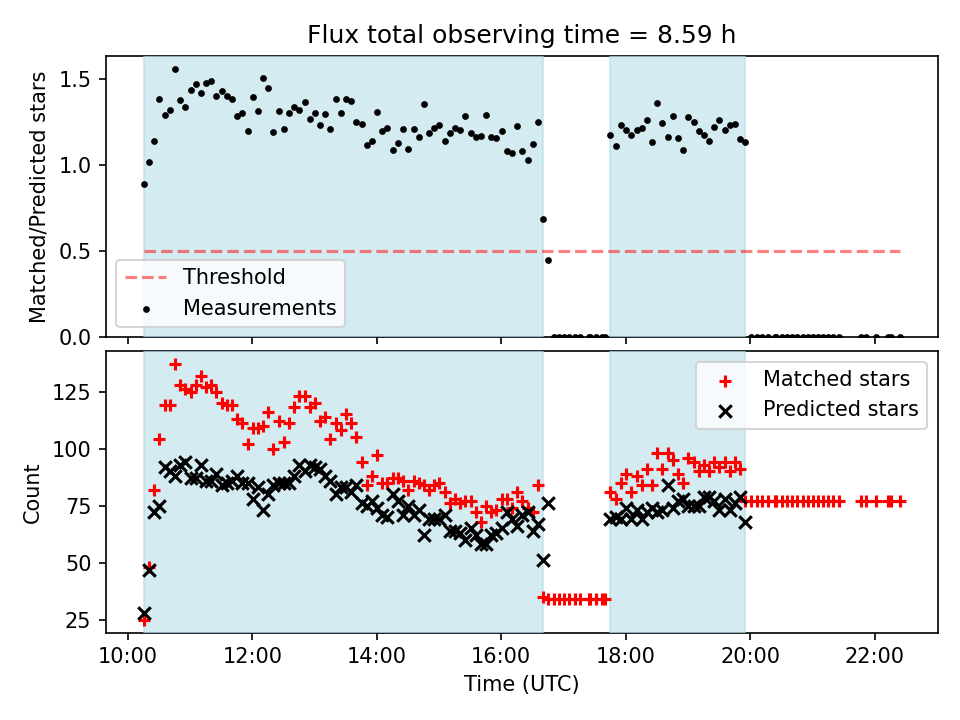 Flux total observing time = 8.59 h

Matched/Predicted stars

1.5
1.0
0.5
0.0

Threshold
Measurements

Count

125
100
75
50
25

Matched stars
Predicted stars

10:00
12:00
14:00
16:00
18:00
20:00
22:00

Time (UTC)